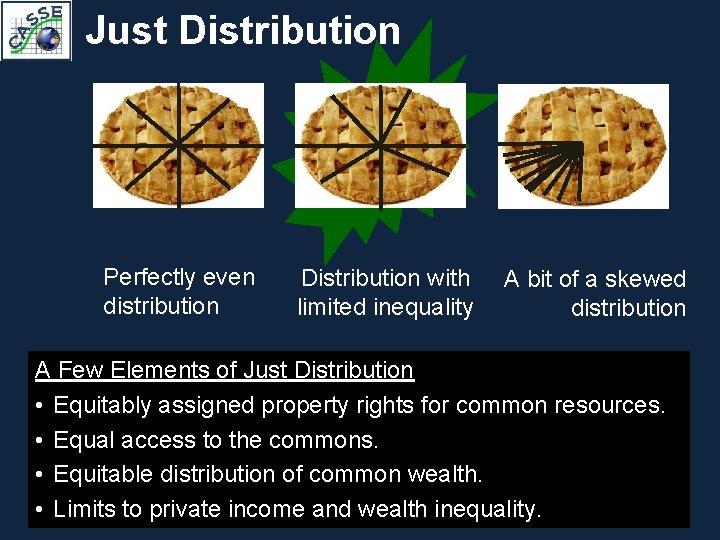 CASSE

Just Distribution

Perfectly even distribution

Distribution with limited inequality

A bit of a skewed distribution

A Few Elements of Just Distribution
• Equitably assigned property rights for common resources.
• Equal access to the commons.
• Equitable distribution of common wealth.
• Limits to private income and wealth inequality.